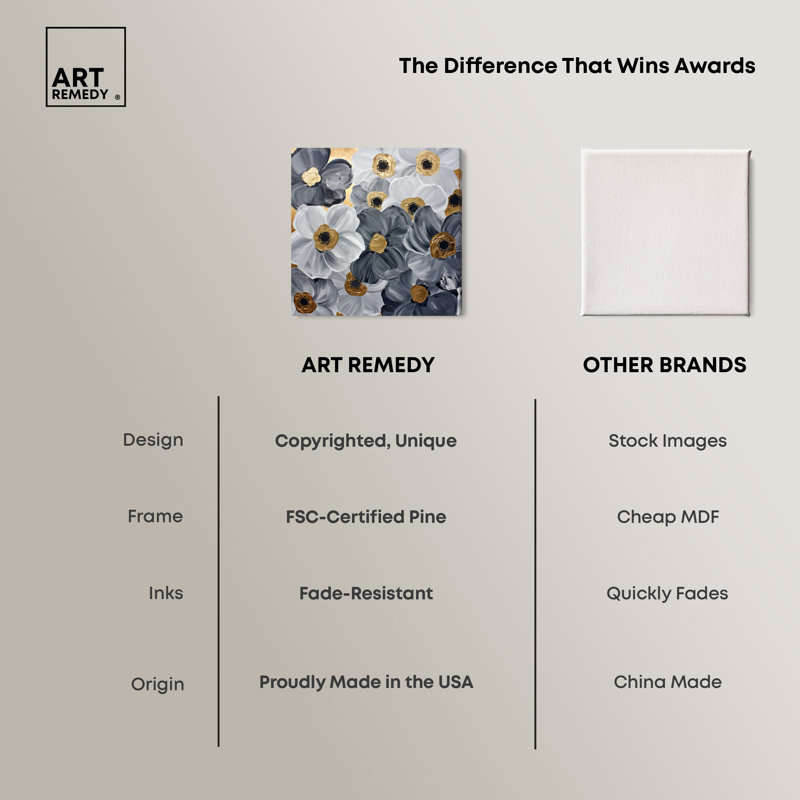 ART REMEDY ®

The Difference That Wins Awards

| | ART REMEDY | OTHER BRANDS |
|---|---|---|
| Design | Copyrighted, Unique | Stock Images |
| Frame | FSC-Certified Pine | Cheap MDF |
| Inks | Fade-Resistant | Quickly Fades |
| Origin | Proudly Made in the USA | China Made |